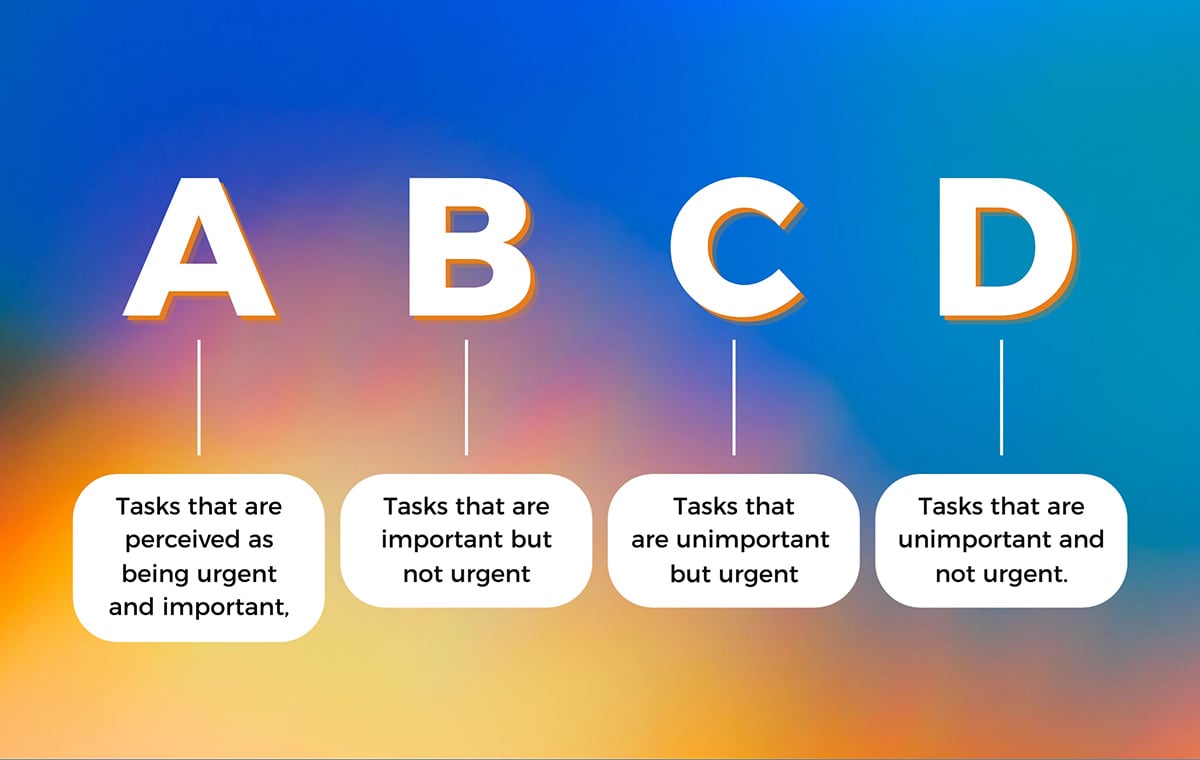 A

Tasks that are perceived as being urgent and important,

B

Tasks that are important but not urgent

C

Tasks that are unimportant but urgent

D

Tasks that are unimportant and not urgent.